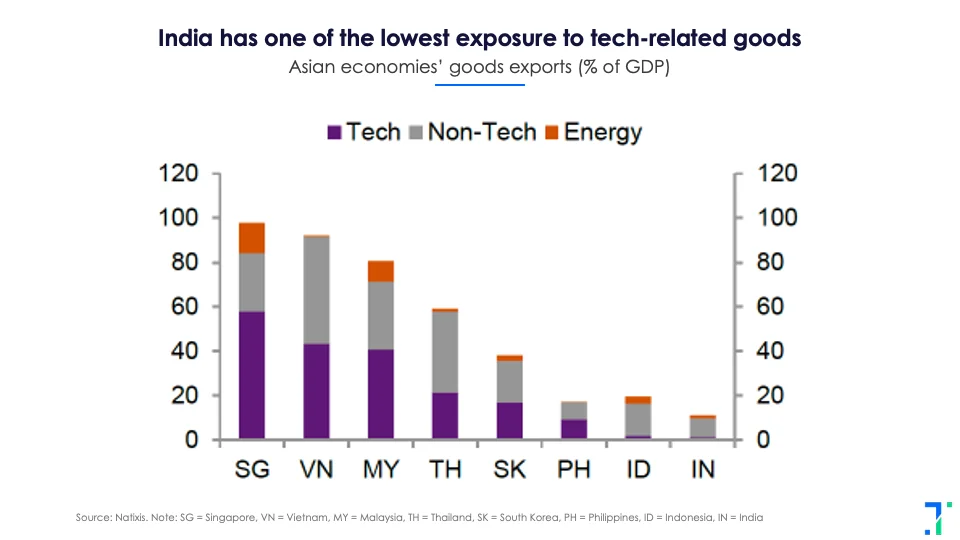 India has one of the lowest exposure to tech-related goods

Asian economies' goods exports (% of GDP)

Tech Non-Tech Energy

120
100
80
60
40
20
0

120
100
80
60
40
20
0

SG VN MY TH SK PH ID IN

Source: Natixis. Note: SG = Singapore, VN = Vietnam, MY = Malaysia, TH = Thailand, SK = South Korea, PH = Philippines, ID = Indonesia, IN = India